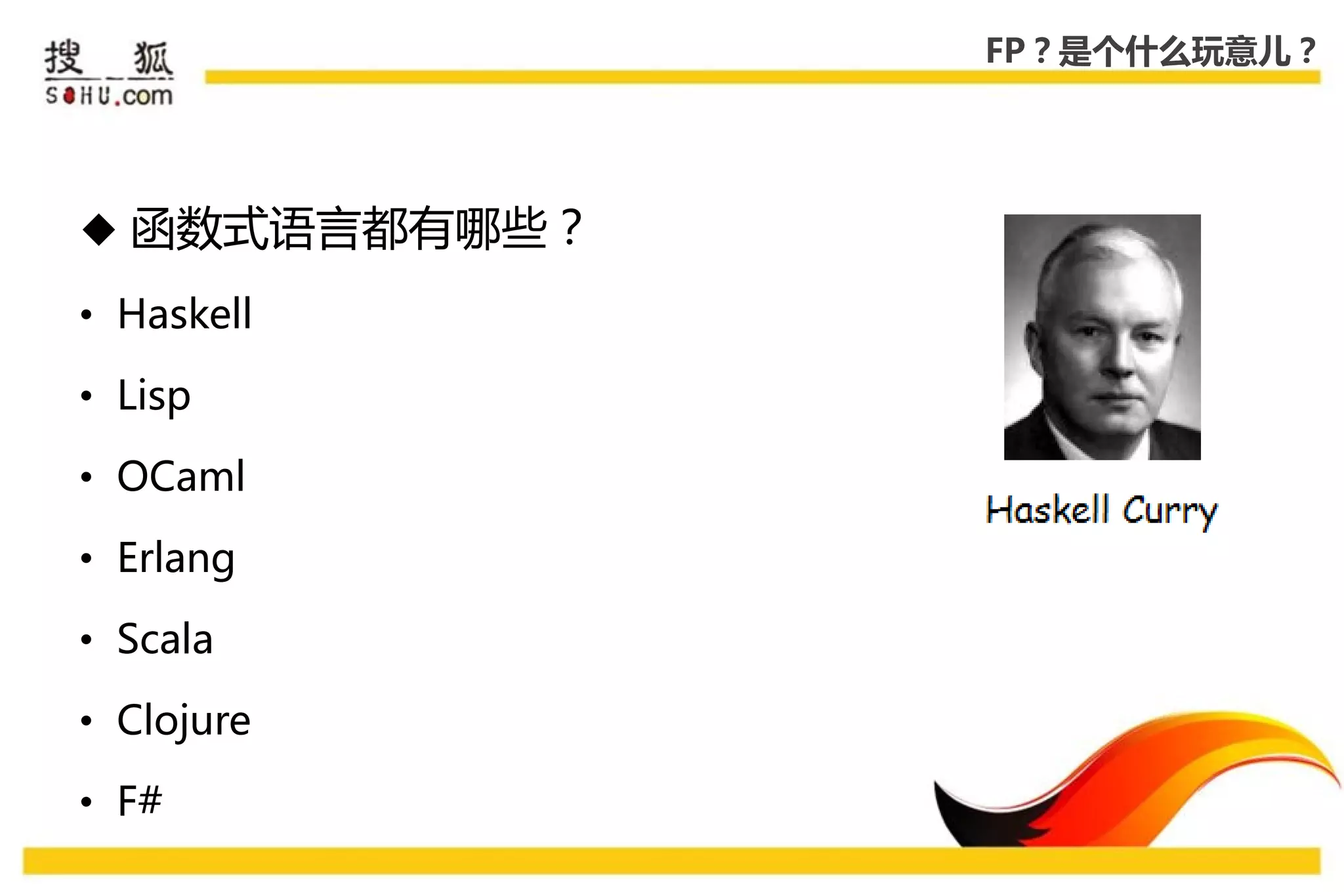 搜狐
SOHU.com

FP？是个什么玩意儿？

◆ 函数式语言都有哪些？

• Haskell
• Lisp
• OCaml
• Erlang
• Scala
• Clojure
• F#

Haskell Curry